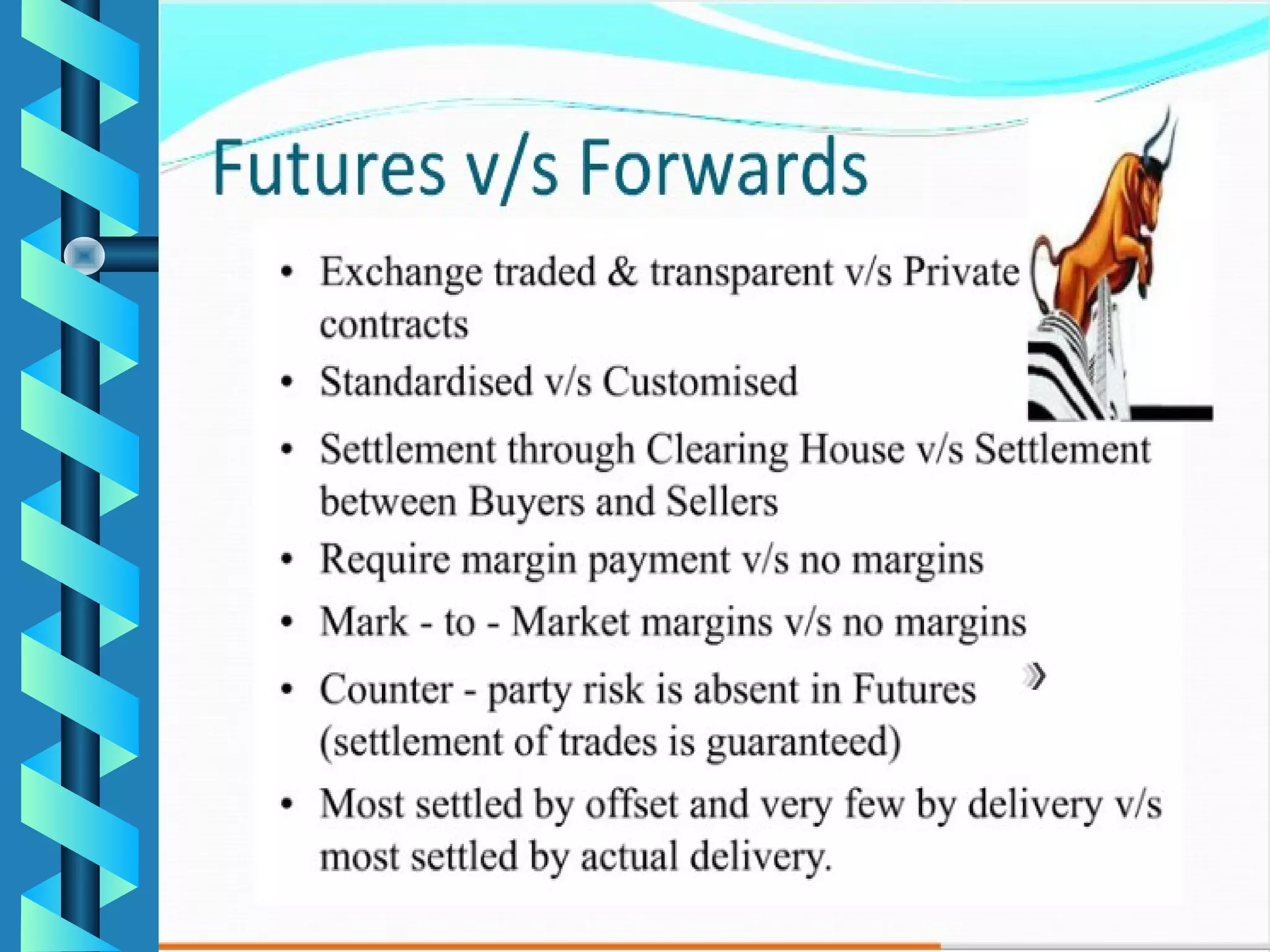 Futures v/s Forwards

• Exchange traded & transparent v/s Private contracts
• Standardised v/s Customised
• Settlement through Clearing House v/s Settlement between Buyers and Sellers
• Require margin payment v/s no margins
• Mark - to - Market margins v/s no margins
• Counter - party risk is absent in Futures (settlement of trades is guaranteed)
• Most settled by offset and very few by delivery v/s most settled by actual delivery.